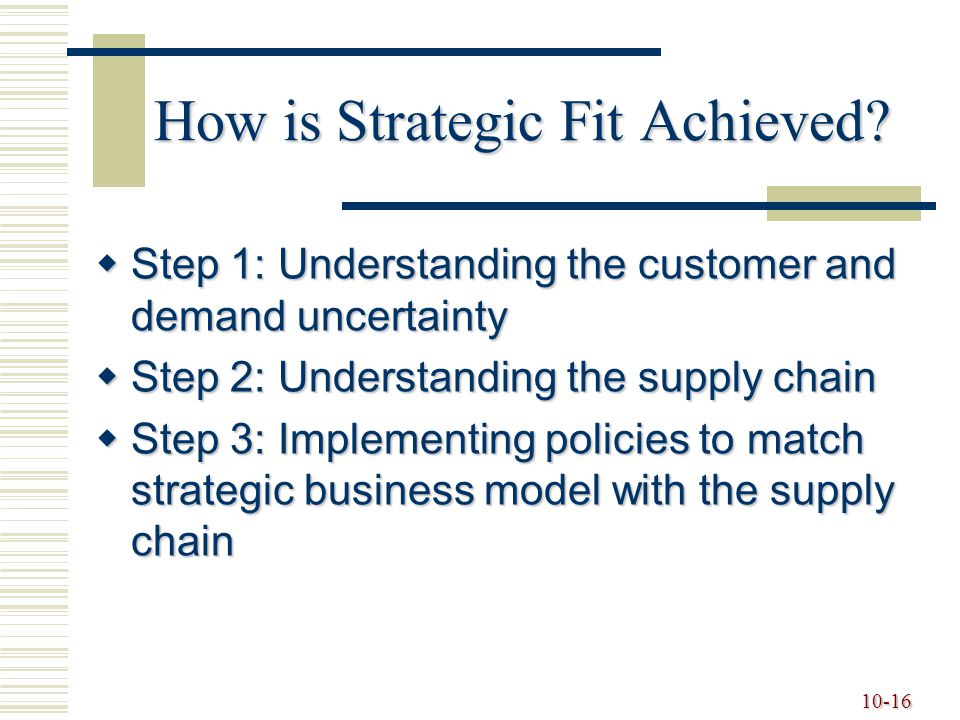 How is Strategic Fit Achieved?

- Step 1: Understanding the customer and demand uncertainty
- Step 2: Understanding the supply chain
- Step 3: Implementing policies to match strategic business model with the supply chain

10-16